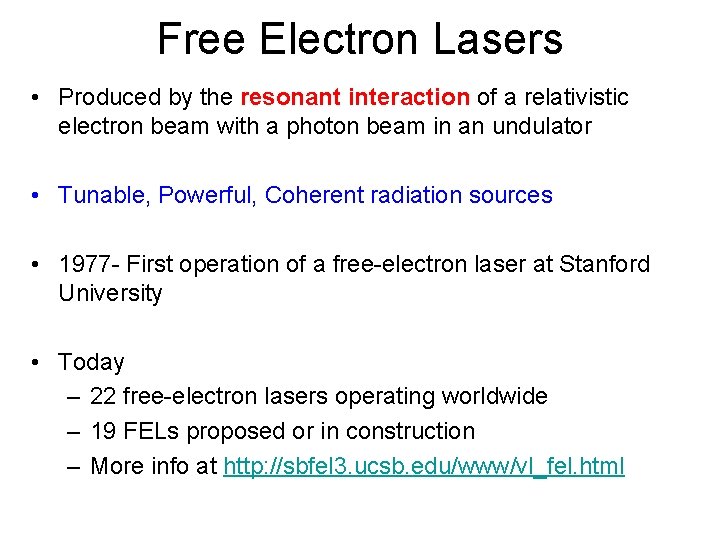 Free Electron Lasers

• Produced by the resonant interaction of a relativistic electron beam with a photon beam in an undulator

• Tunable, Powerful, Coherent radiation sources

• 1977- First operation of a free-electron laser at Stanford University

• Today
– 22 free-electron lasers operating worldwide
– 19 FELs proposed or in construction
– More info at http://sbfel3.ucsb.edu/www/vl_fel.html